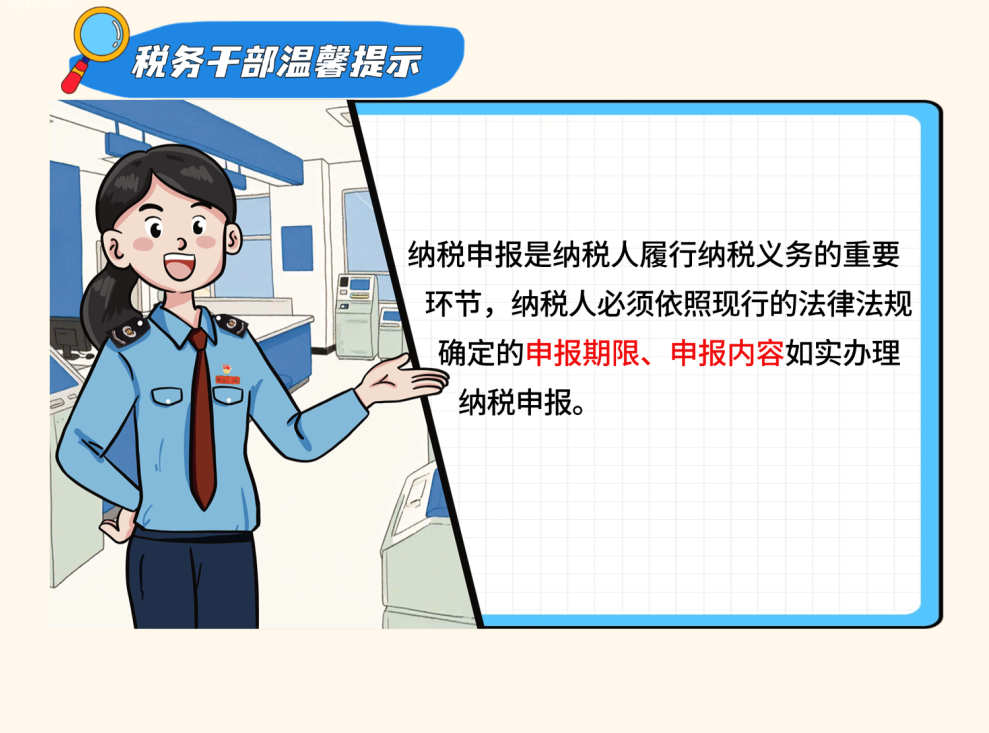 税务干部温馨提示

纳税申报是纳税人履行纳税义务的重要环节，纳税人必须依照现行的法律法规确定的申报期限、申报内容如实办理纳税申报。